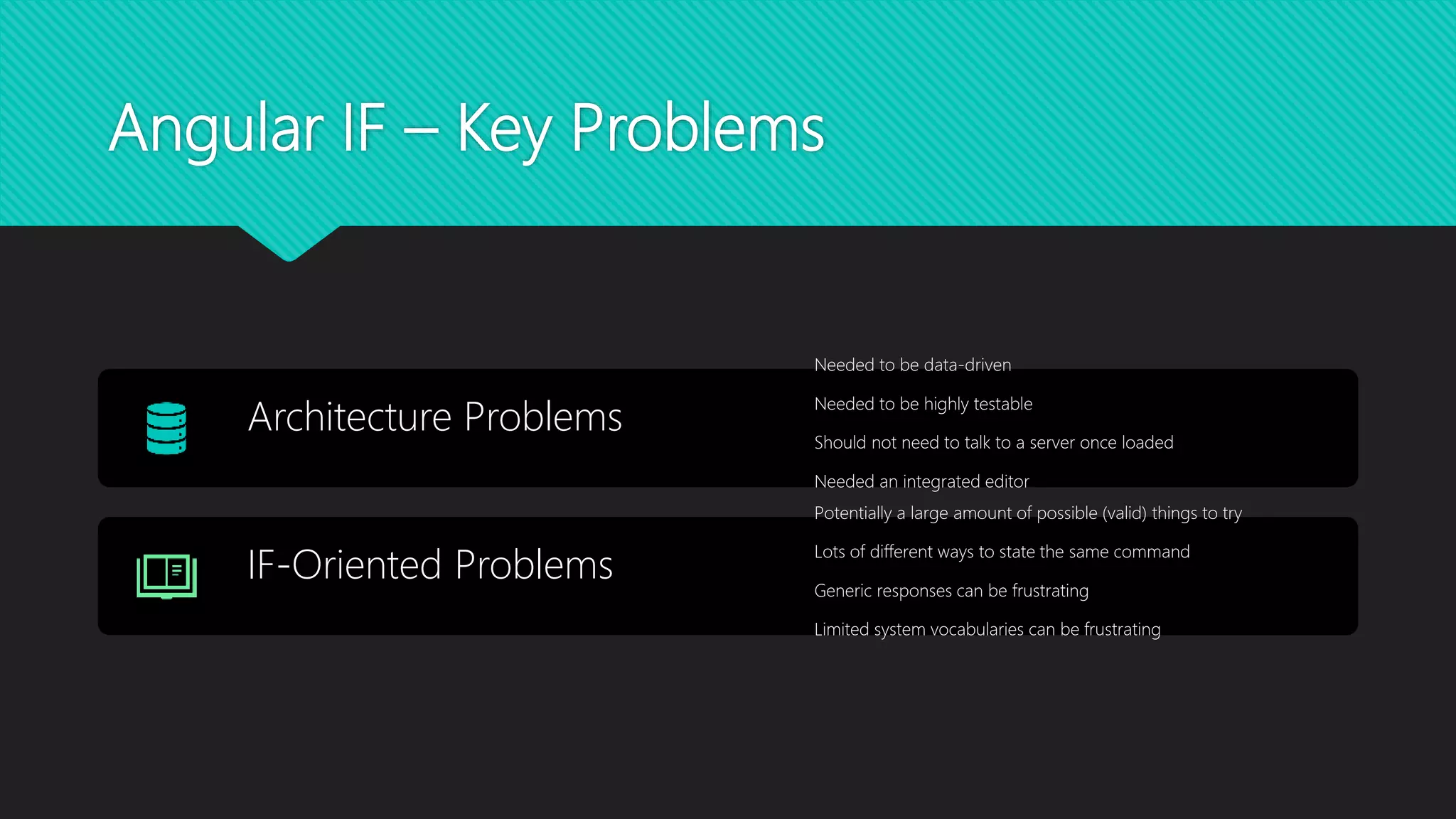 Angular IF – Key Problems

Architecture Problems

Needed to be data-driven

Needed to be highly testable

Should not need to talk to a server once loaded

Needed an integrated editor

IF-Oriented Problems

Potentially a large amount of possible (valid) things to try

Lots of different ways to state the same command

Generic responses can be frustrating

Limited system vocabularies can be frustrating